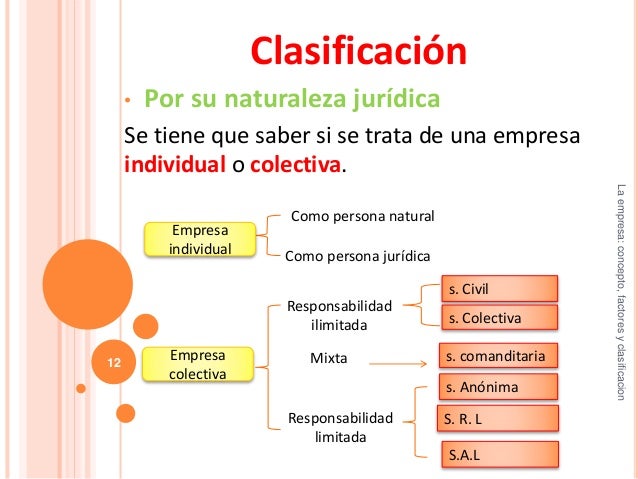 Clasificación

• Por su naturaleza jurídica

Se tiene que saber si se trata de una empresa individual o colectiva.

Empresa individual

Como persona natural

Como persona jurídica

Empresa colectiva

Responsabilidad ilimitada

s. Civil

s. Colectiva

Mixta

s. comanditaria

Responsabilidad limitada

s. Anónima

S. R. L

S.A.L

12

La empresa: concepto, factores y clasificación